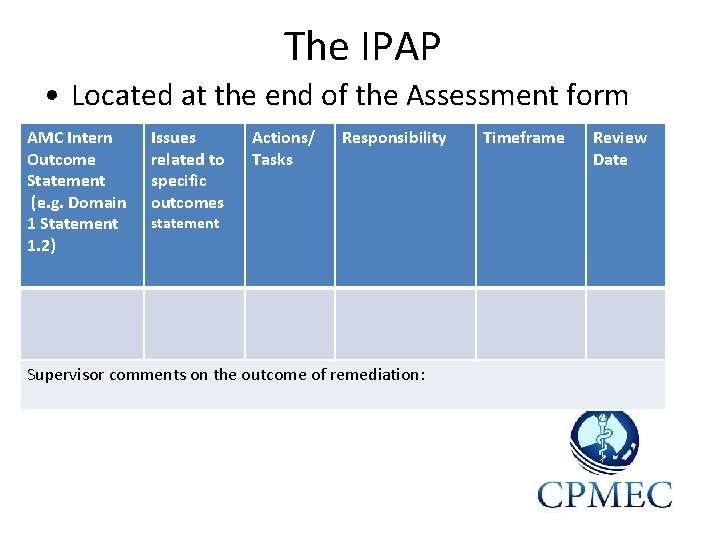 The IPAP

• Located at the end of the Assessment form

| AMC Intern Outcome Statement (e.g. Domain 1 Statement 1.2) | Issues related to specific outcomes statement | Actions/ Tasks | Responsibility | Timeframe | Review Date |
|---|---|---|---|---|---|
| | | | | | |
| Supervisor comments on the outcome of remediation: | | | | | |

CPMEC